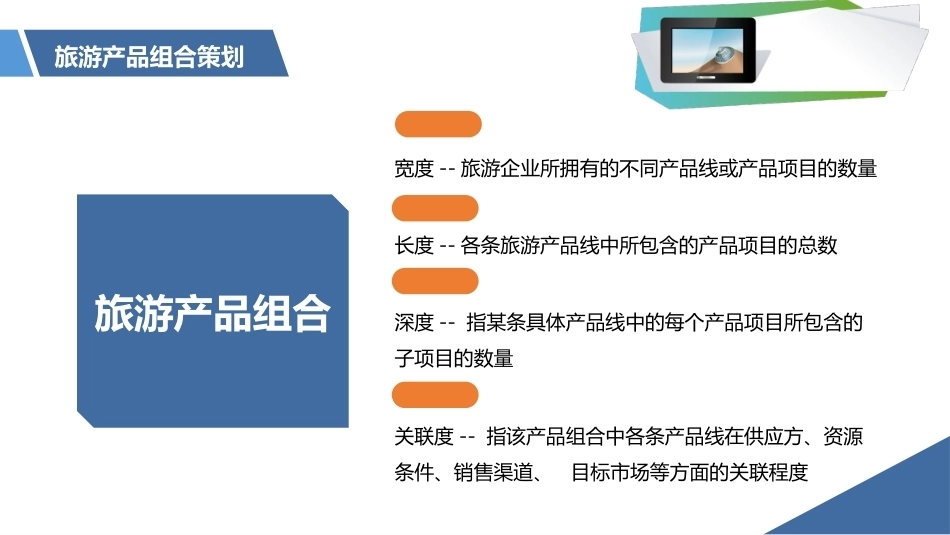 旅游产品组合策划

旅游产品组合

宽度 -- 旅游企业所拥有的不同产品线或产品项目的数量

长度 -- 各条旅游产品线中所包含的产品项目的总数

深度 -- 指某条具体产品线中的每个产品项目所包含的子项目的数量

关联度 -- 指该产品组合中各条产品线在供应方、资源条件、销售渠道、 目标市场等方面的关联程度